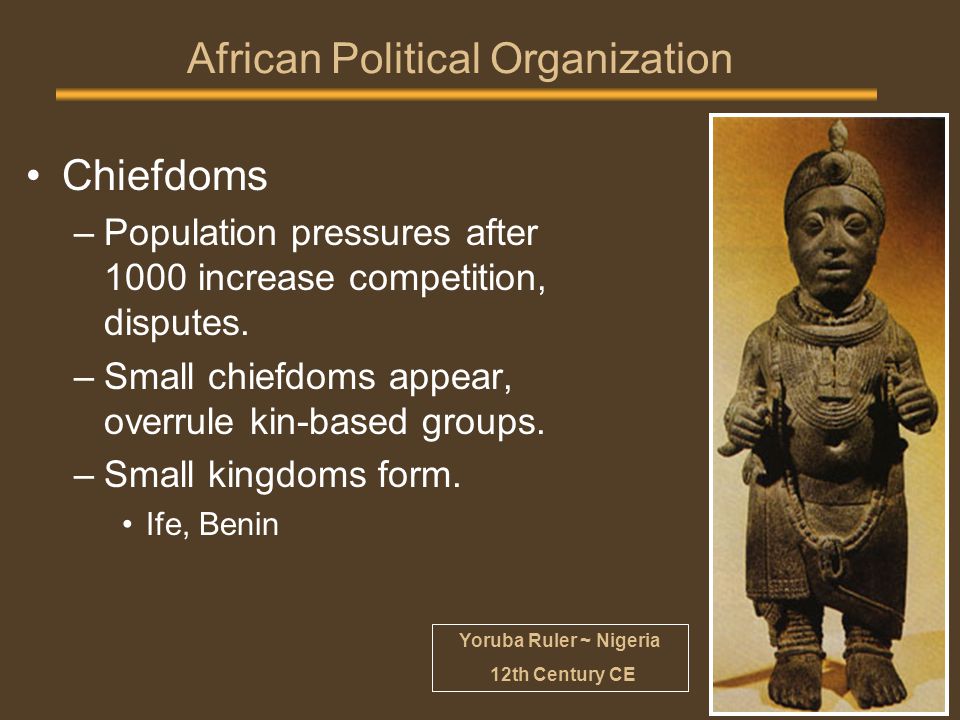 African Political Organization

• Chiefdoms

– Population pressures after 1000 increase competition, disputes.

– Small chiefdoms appear, overrule kin-based groups.

– Small kingdoms form.

• Ife, Benin

Yoruba Ruler ~ Nigeria
12th Century CE